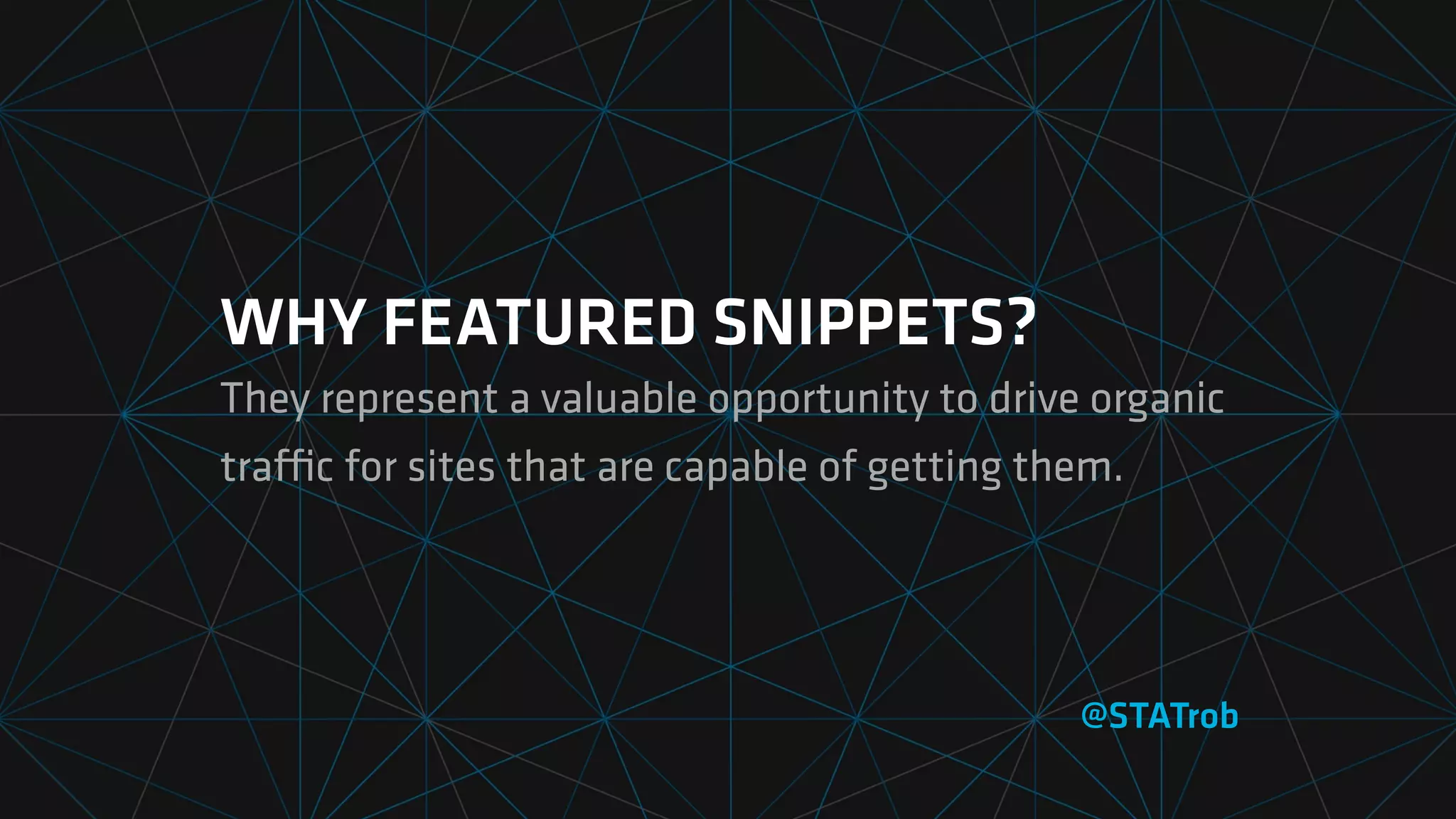 WHY FEATURED SNIPPETS?

They represent a valuable opportunity to drive organic traffic for sites that are capable of getting them.

@STATrob